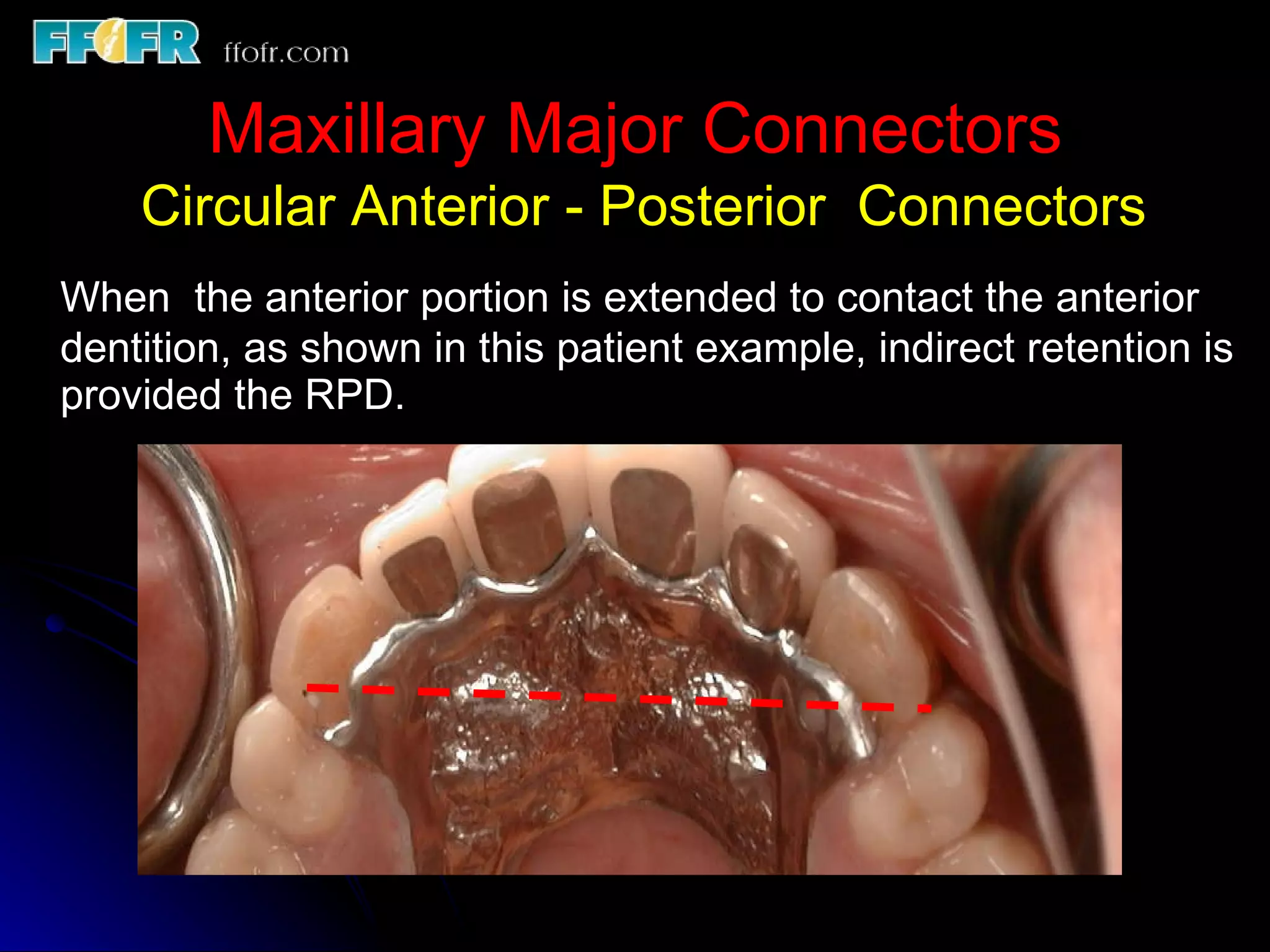 FFOFR ffofr.com

Maxillary Major Connectors

Circular Anterior - Posterior Connectors

When the anterior portion is extended to contact the anterior dentition, as shown in this patient example, indirect retention is provided the RPD.